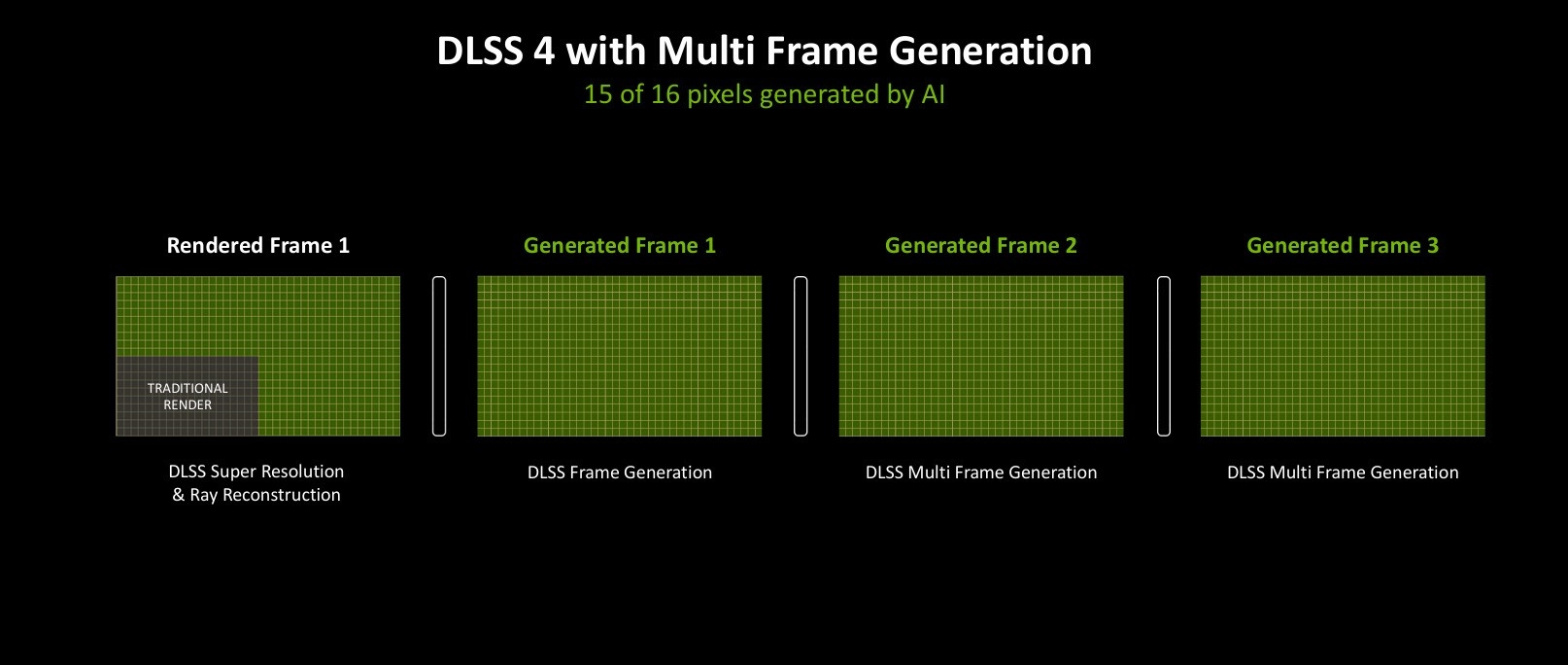 DLSS 4 with Multi Frame Generation
15 of 16 pixels generated by AI

Rendered Frame 1

TRADITIONAL RENDER

DLSS Super Resolution & Ray Reconstruction

Generated Frame 1

DLSS Frame Generation

Generated Frame 2

DLSS Multi Frame Generation

Generated Frame 3

DLSS Multi Frame Generation